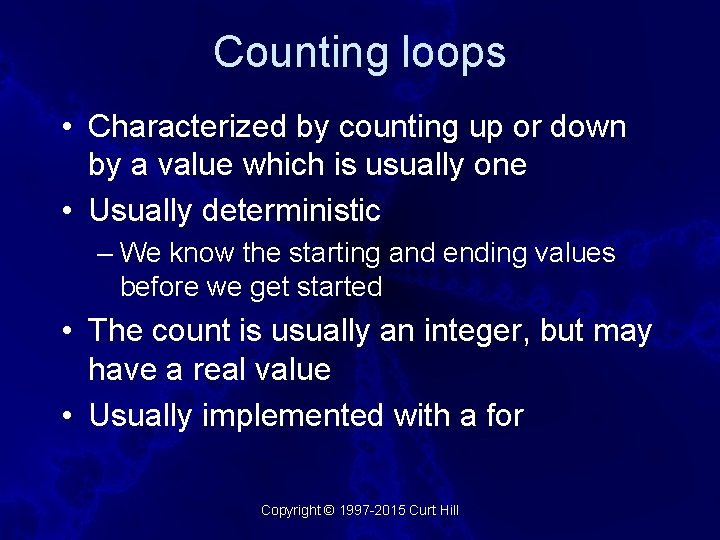 Counting loops

• Characterized by counting up or down by a value which is usually one
• Usually deterministic
– We know the starting and ending values before we get started
• The count is usually an integer, but may have a real value
• Usually implemented with a for

Copyright © 1997-2015 Curt Hill